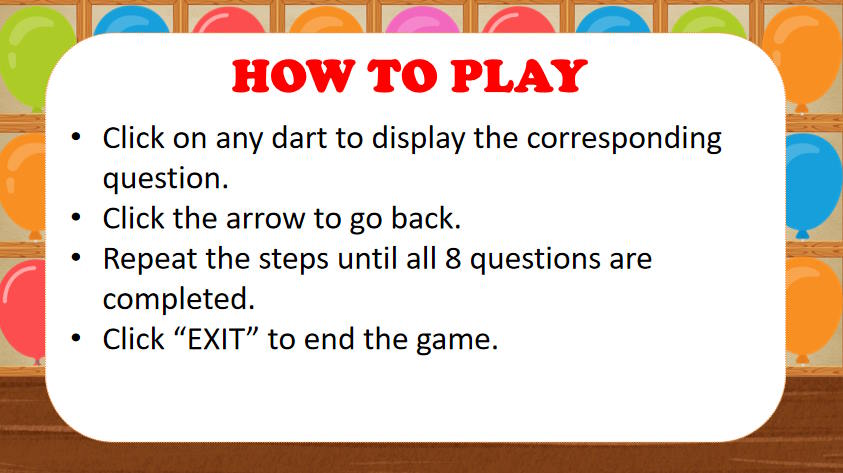 HOW TO PLAY

• Click on any dart to display the corresponding question.
• Click the arrow to go back.
• Repeat the steps until all 8 questions are completed.
• Click “EXIT” to end the game.